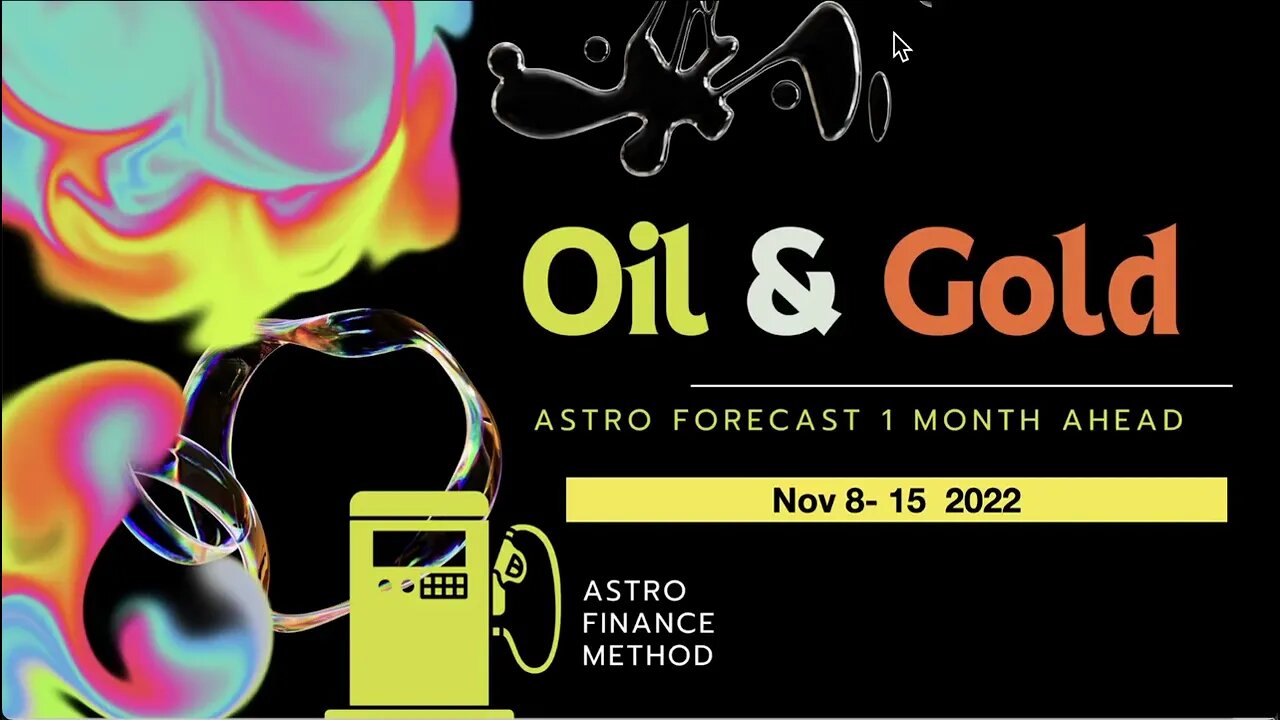 Oil & Gold

ASTRO FORECAST 1 MONTH AHEAD

Nov 8- 15 2022

ASTRO
FINANCE
METHOD